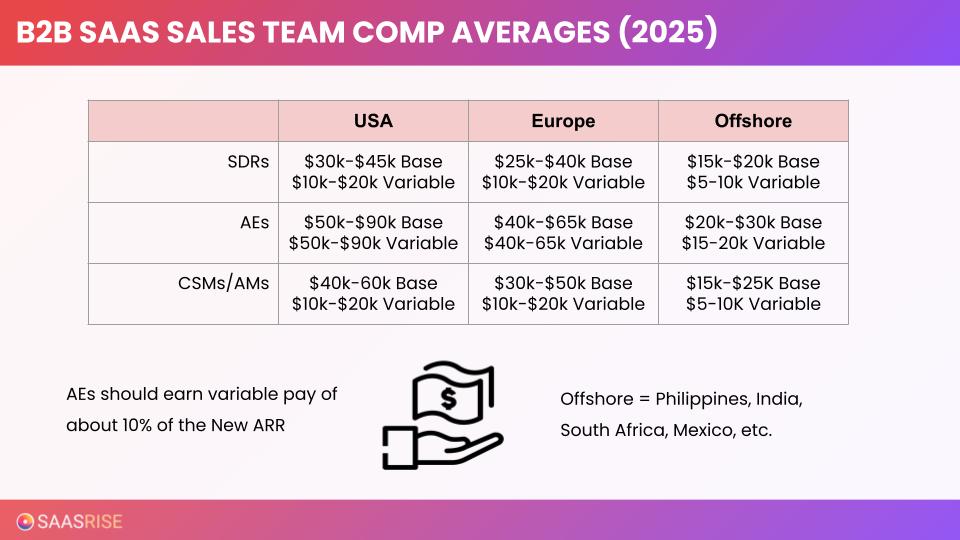 B2B SAAS SALES TEAM COMP AVERAGES (2025)

| | USA | Europe | Offshore |
|---|---|---|---|
| SDRs | \$30k-\$45k Base \$10k-\$20k Variable | \$25k-\$40k Base \$10k-\$20k Variable | \$15k-\$20k Base \$5-10k Variable |
| AEs | \$50k-\$90k Base \$50k-\$90k Variable | \$40k-\$65k Base \$40k-65k Variable | \$20k-\$30k Base \$15-20k Variable |
| CSMs/AMs | \$40k-60k Base \$10k-\$20k Variable | \$30k-\$50k Base \$10k-\$20k Variable | \$15k-\$25K Base \$5-10K Variable |

AEs should earn variable pay of about 10% of the New ARR

\$

Offshore = Philippines, India, South Africa, Mexico, etc.

SAASRISE